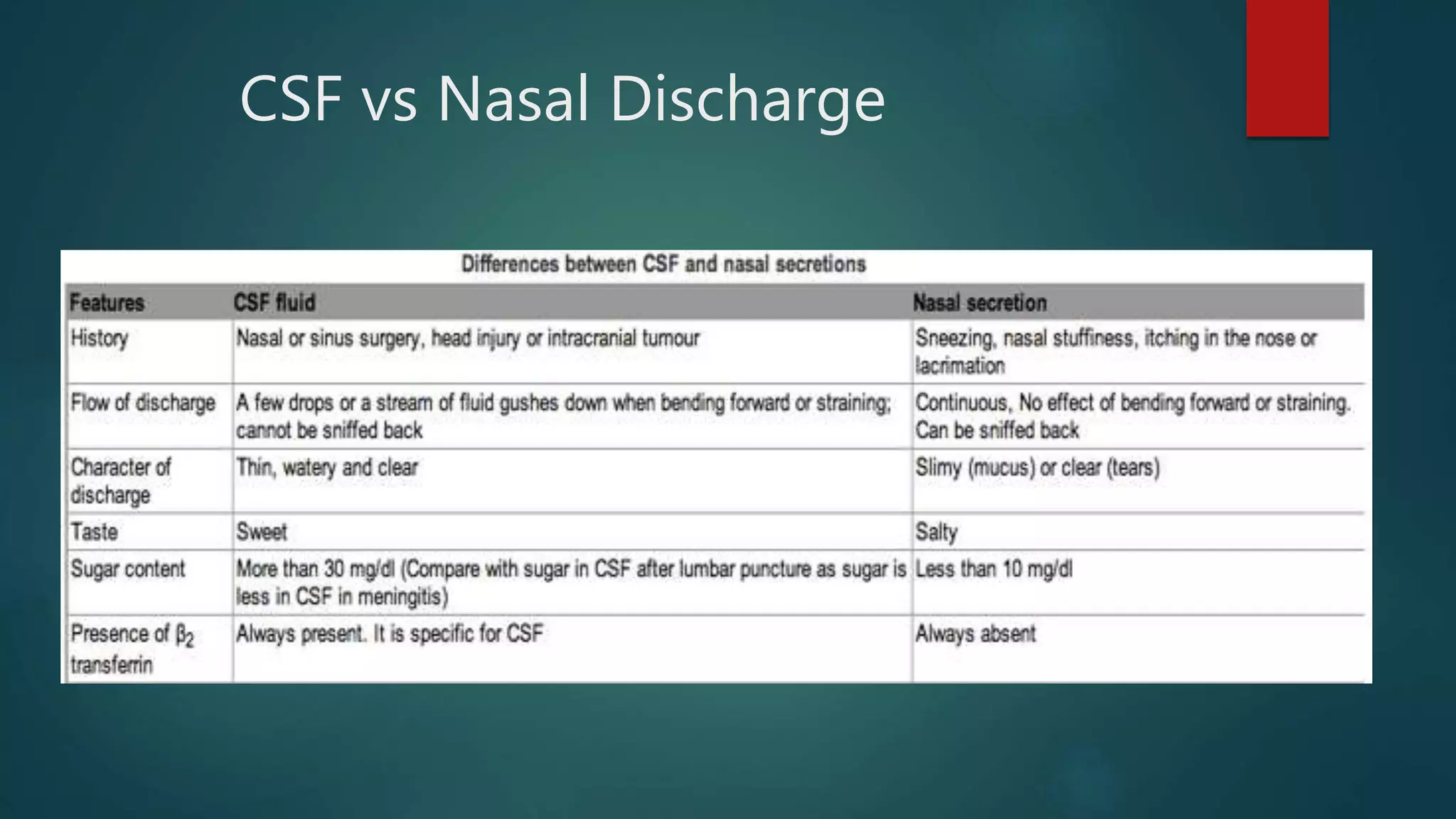 CSF vs Nasal Discharge

Differences between CSF and nasal secretions

| Features | CSF fluid | Nasal secretion |
|---|---|---|
| History | Nasal or sinus surgery, head injury or intracranial tumour | Sneezing, nasal stuffiness, itching in the nose or lacrimation |
| Flow of discharge | A few drops or a stream of fluid gushes down when bending forward or straining; cannot be sniffed back | Continuous, No effect of bending forward or straining. Can be sniffed back |
| Character of discharge | Thin, watery and clear | Slimy (mucus) or clear (tears) |
| Taste | Sweet | Salty |
| Sugar content | More than 30 mg/dl (Compare with sugar in CSF after lumbar puncture as sugar is less in CSF in meningitis) | Less than 10 mg/dl |
| Presence of $\beta_2$ transferrin | Always present. It is specific for CSF | Always absent |